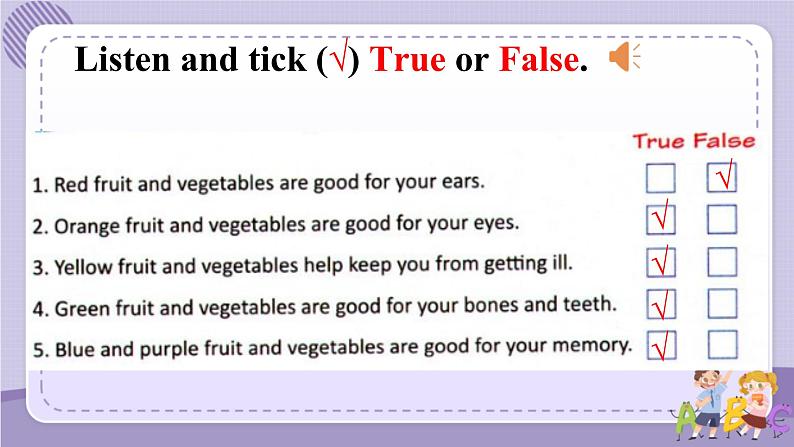 Listen and tick (√) True or False.

| | True | False |
|---|---|---|
| 1. Red fruit and vegetables are good for your ears. | | √ |
| 2. Orange fruit and vegetables are good for your eyes. | √ | |
| 3. Yellow fruit and vegetables help keep you from getting ill. | √ | |
| 4. Green fruit and vegetables are good for your bones and teeth. | √ | |
| 5. Blue and purple fruit and vegetables are good for your memory. | √ | |

A B C